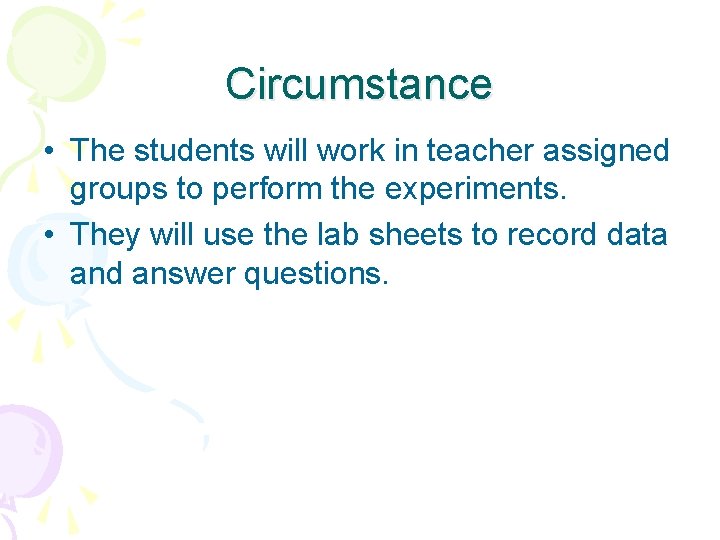 Circumstance

• The students will work in teacher assigned groups to perform the experiments.
• They will use the lab sheets to record data and answer questions.